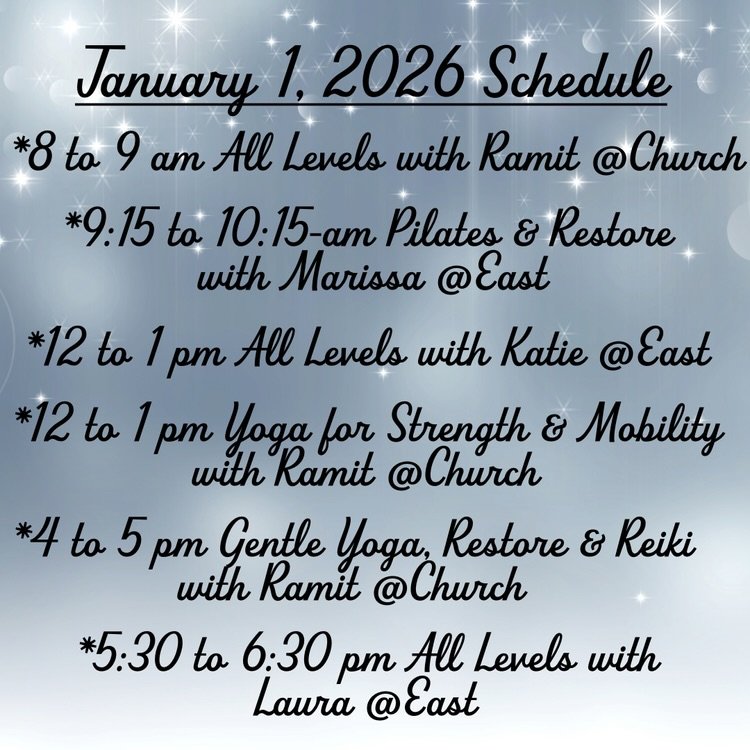 January 1, 2026 Schedule

*8 to 9 am All Levels with Ramit @Church

*9:15 to 10:15-am Pilates & Restore with Marissa @East

*12 to 1 pm All Levels with Katie @East

*12 to 1 pm Yoga for Strength & Mobility with Ramit @Church

*4 to 5 pm Gentle Yoga, Restore & Reiki with Ramit @Church

*5:30 to 6:30 pm All Levels with Laura @East